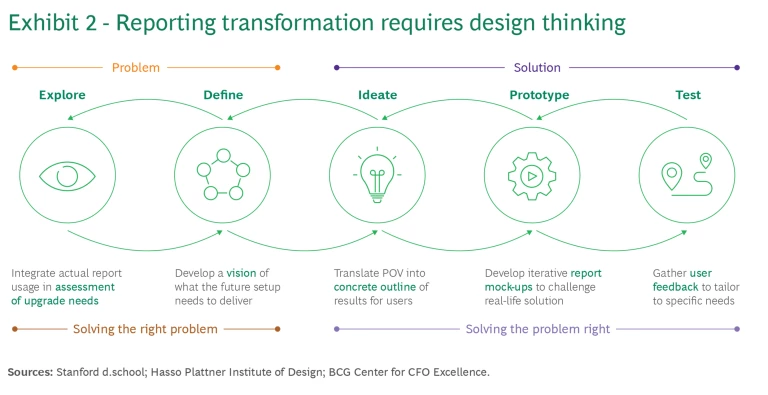 Exhibit 2 - Reporting transformation requires design thinking

Problem

Solution

Explore

Define

Ideate

Prototype

Test

Integrate actual report usage in assessment of upgrade needs

Develop a vision of what the future setup needs to deliver

Translate POV into concrete outline of results for users

Develop iterative report mock-ups to challenge real-life solution

Gather user feedback to tailor to specific needs

Solving the right problem

Solving the problem right

Sources: Stanford d.school; Hasso Plattner Institute of Design; BCG Center for CFO Excellence.